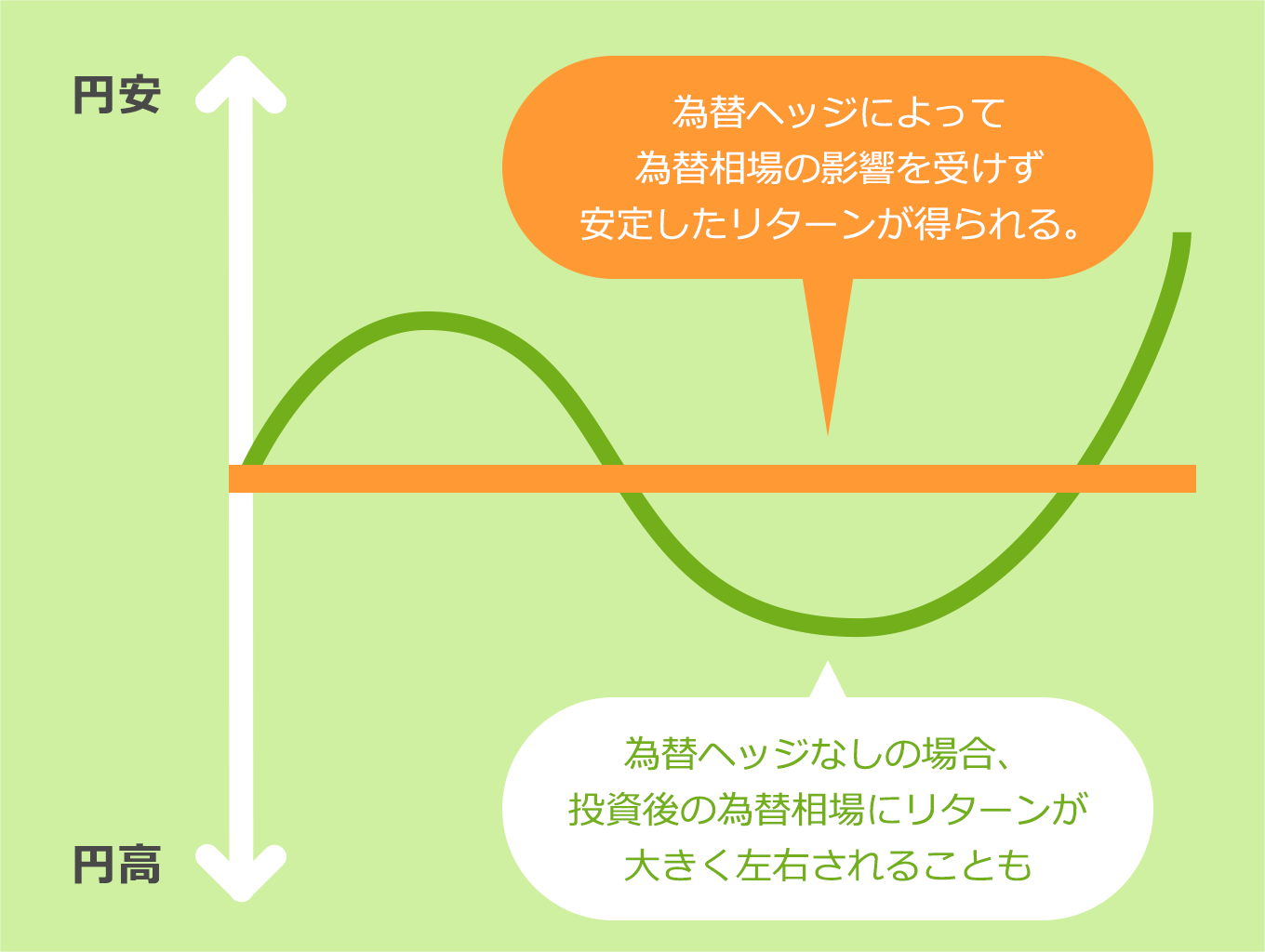 円安

為替ヘッジによって
為替相場の影響を受けず
安定したリターンが得られる。

為替ヘッジなしの場合、
投資後の為替相場にリターンが
大きく左右されることも

円高